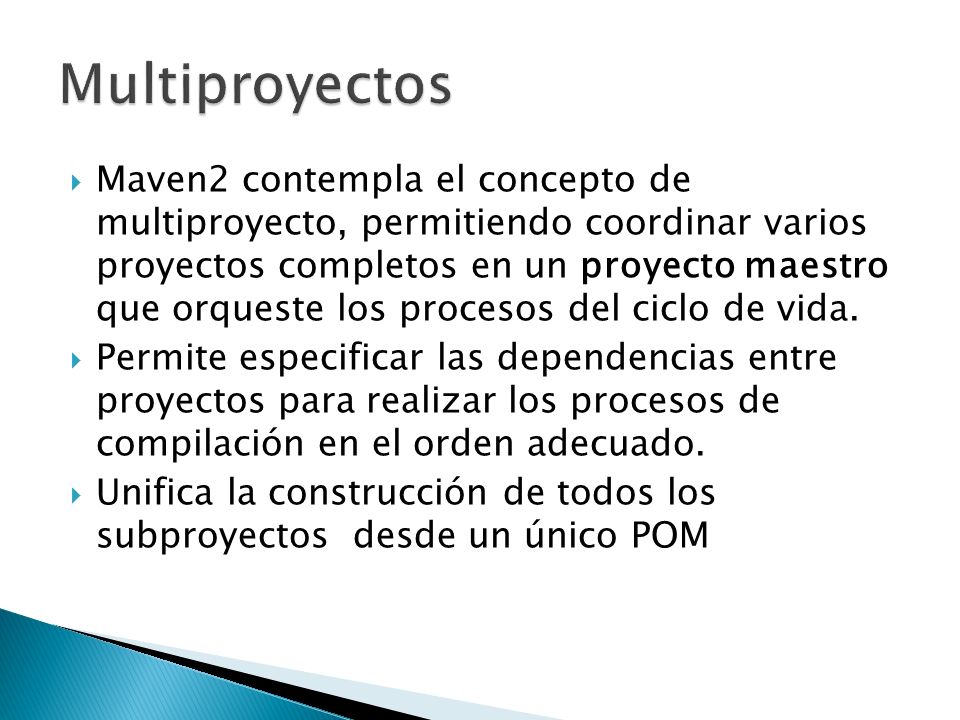 Multiproyectos

Maven2 contempla el concepto de multiproyecto, permitiendo coordinar varios proyectos completos en un proyecto maestro que orqueste los procesos del ciclo de vida.

Permite especificar las dependencias entre proyectos para realizar los procesos de compilación en el orden adecuado.

Unifica la construcción de todos los subproyectos desde un único POM